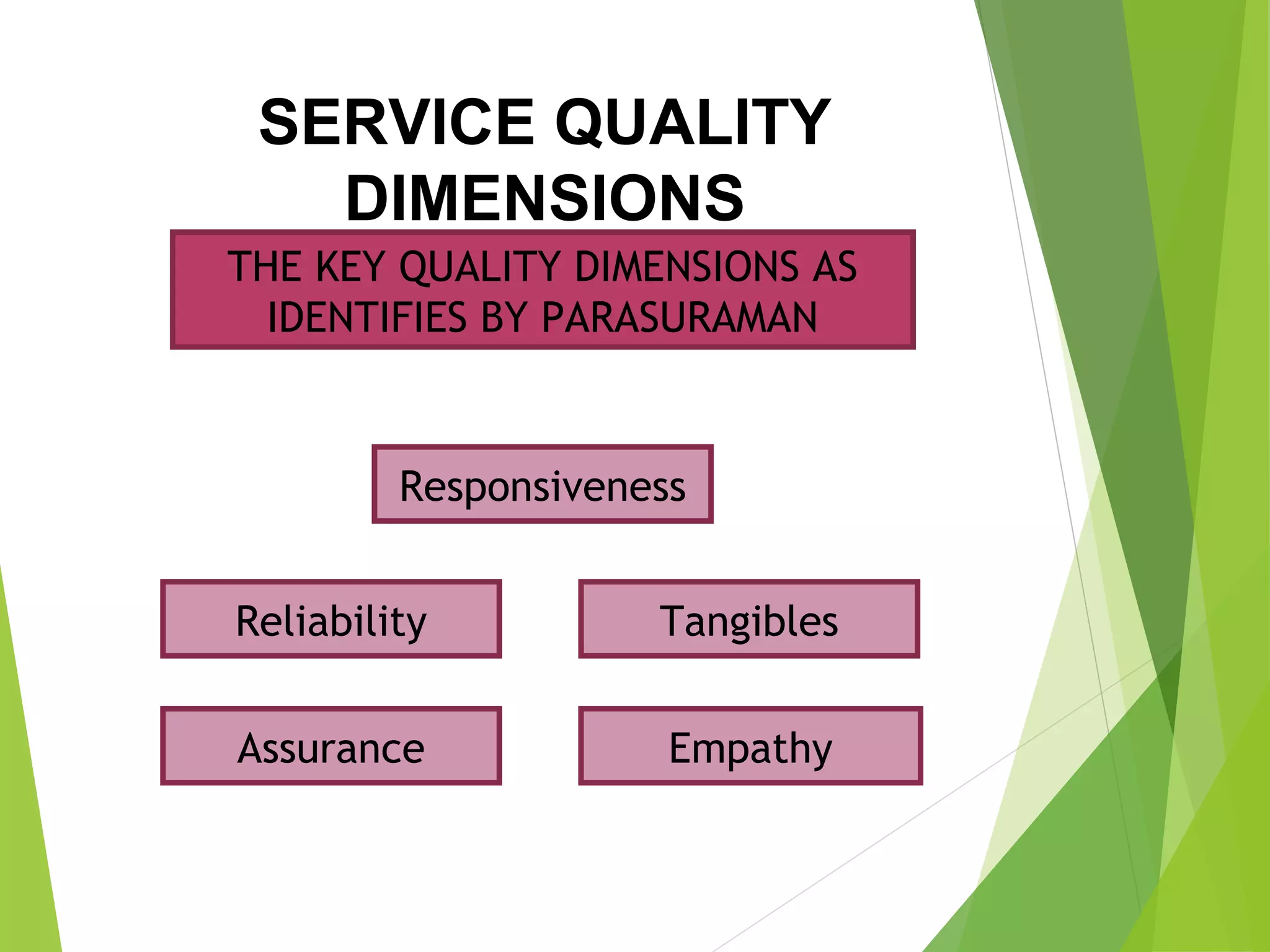 SERVICE QUALITY DIMENSIONS

THE KEY QUALITY DIMENSIONS AS IDENTIFIES BY PARASURAMAN

Responsiveness

Reliability

Tangibles

Assurance

Empathy